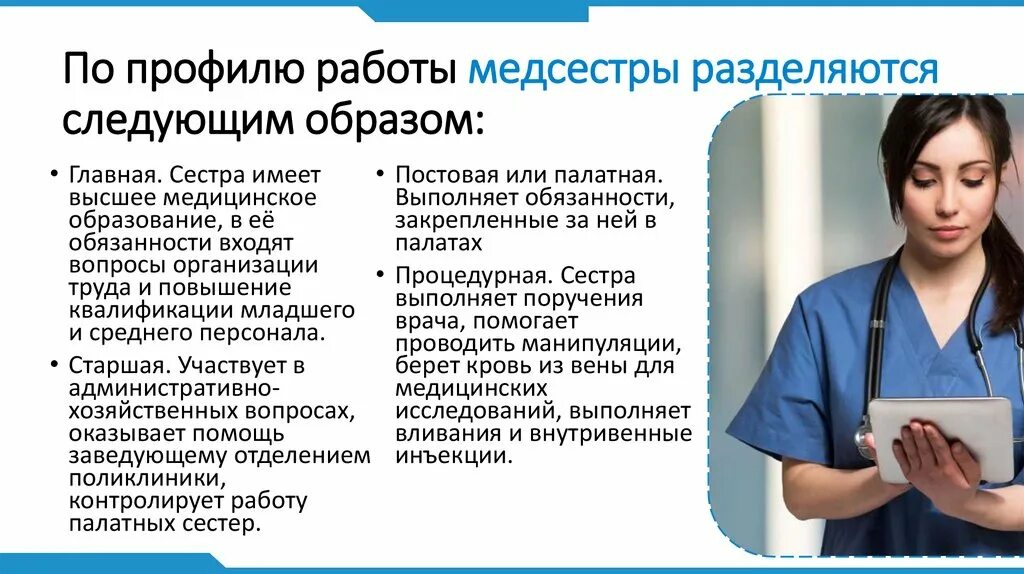 По профилю работы медсестры разделяются следующим образом:

• Главная. Сестра имеет высшее медицинское образование, в её обязанности входят вопросы организации труда и повышение квалификации младшего и среднего персонала.
• Старшая. Участвует в административно-хозяйственных вопросах, оказывает помощь заведующему отделением поликлиники, контролирует работу палатных сестер.

• Постовая или палатная. Выполняет обязанности, закрепленные за ней в палатах
• Процедурная. Сестра выполняет поручения врача, помогает проводить манипуляции, берет кровь из вены для медицинских исследований, выполняет вливания и внутривенные инъекции.